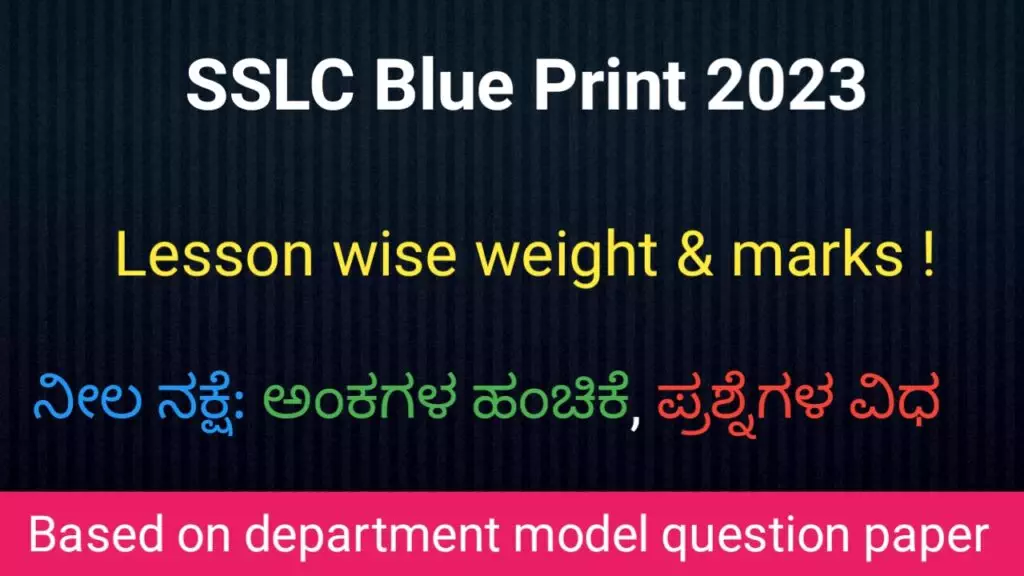 SSLC Blue Print 2023

Lesson wise weight & marks !

ನೀಲ ನಕ್ಷೆ: ಅಂಕಗಳ ಹಂಚಿಕೆ, ಪ್ರಶ್ನೆಗಳ ವಿಧ

Based on department model question paper